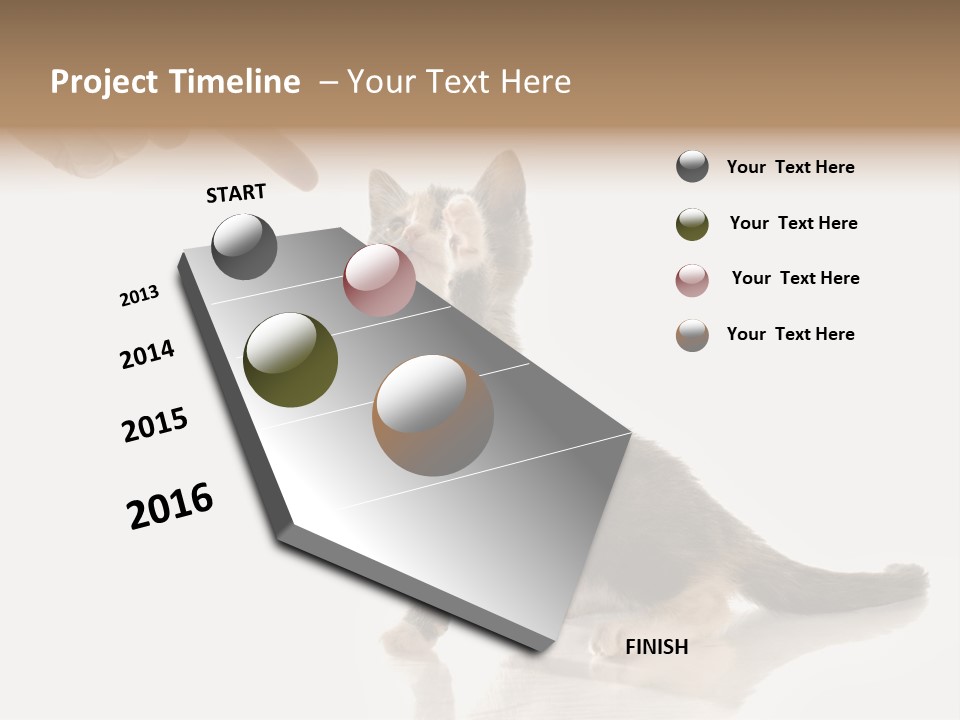 Project Timeline – Your Text Here

START

2013

2014

2015

2016

FINISH

Your Text Here

Your Text Here

Your Text Here

Your Text Here